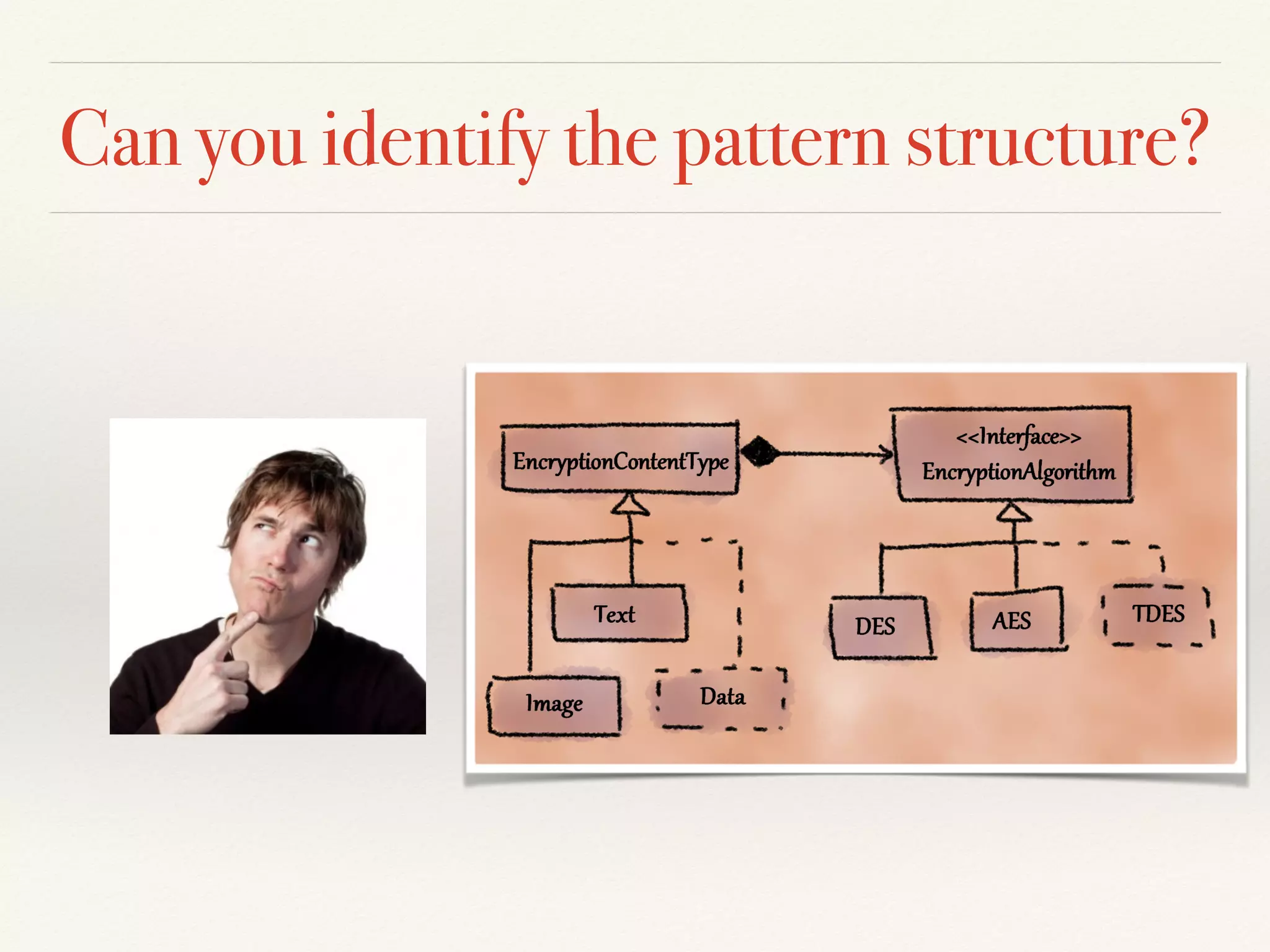 Can you identify the pattern structure?

EncryptionContentType

<<Interface>>
EncryptionAlgorithm

Text

Image

Data

DES

AES

TDES